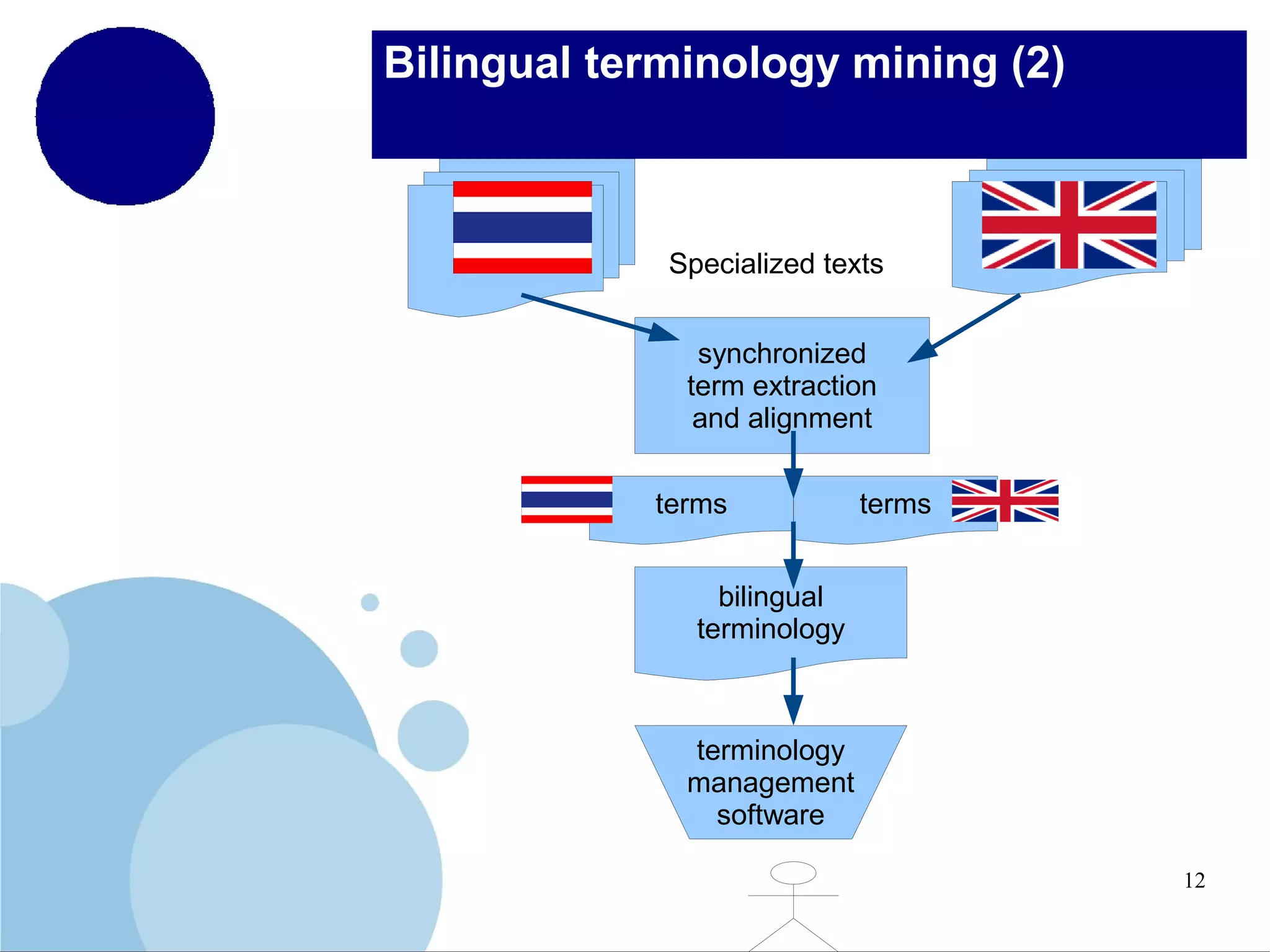 Bilingual terminology mining (2)

Specialized texts

synchronized term extraction and alignment

terms

terms

bilingual terminology

terminology management software

12